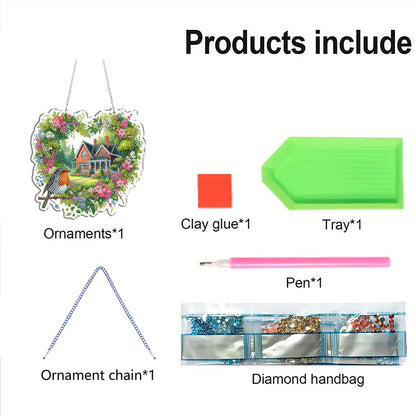 Products include

Ornaments*1

Clay glue*1

Tray*1

Pen*1

Ornament chain*1

Diamond handbag